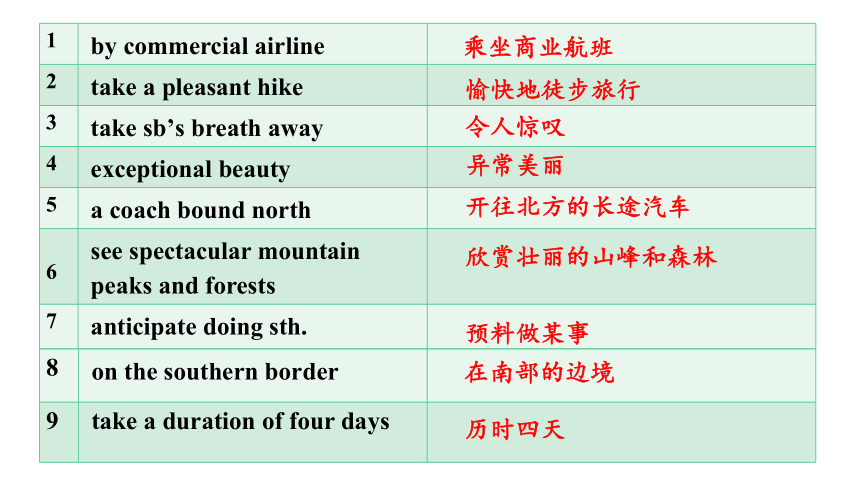 | 1 | by commercial airline | 乘坐商业航班 |
|---|---|---|
| 2 | take a pleasant hike | 愉快地徒步旅行 |
| 3 | take sb’s breath away | 令人惊叹 |
| 4 | exceptional beauty | 异常美丽 |
| 5 | a coach bound north | 开往北方的长途汽车 |
| 6 | see spectacular mountain peaks and forests | 欣赏壮丽的山峰和森林 |
| 7 | anticipate doing sth. | 预料做某事 |
| 8 | on the southern border | 在南部的边境 |
| 9 | take a duration of four days | 历时四天 |